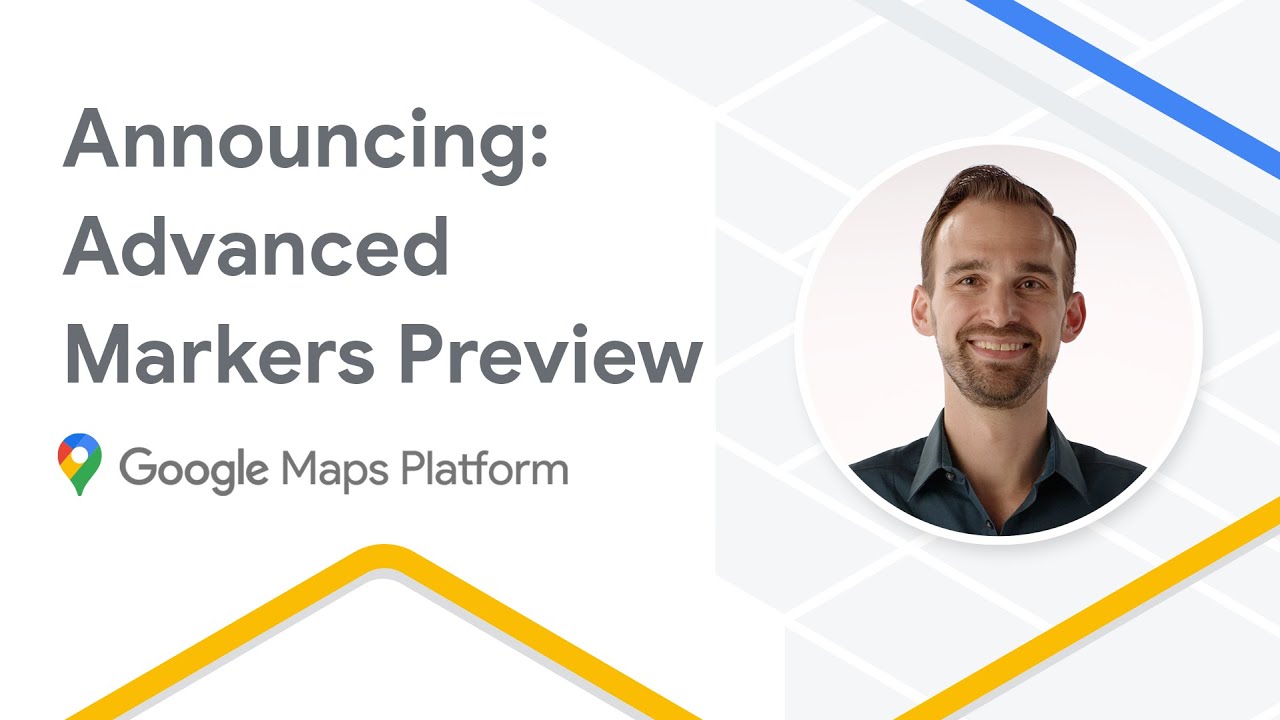 Announcing: Advanced Markers Preview

Google Maps Platform